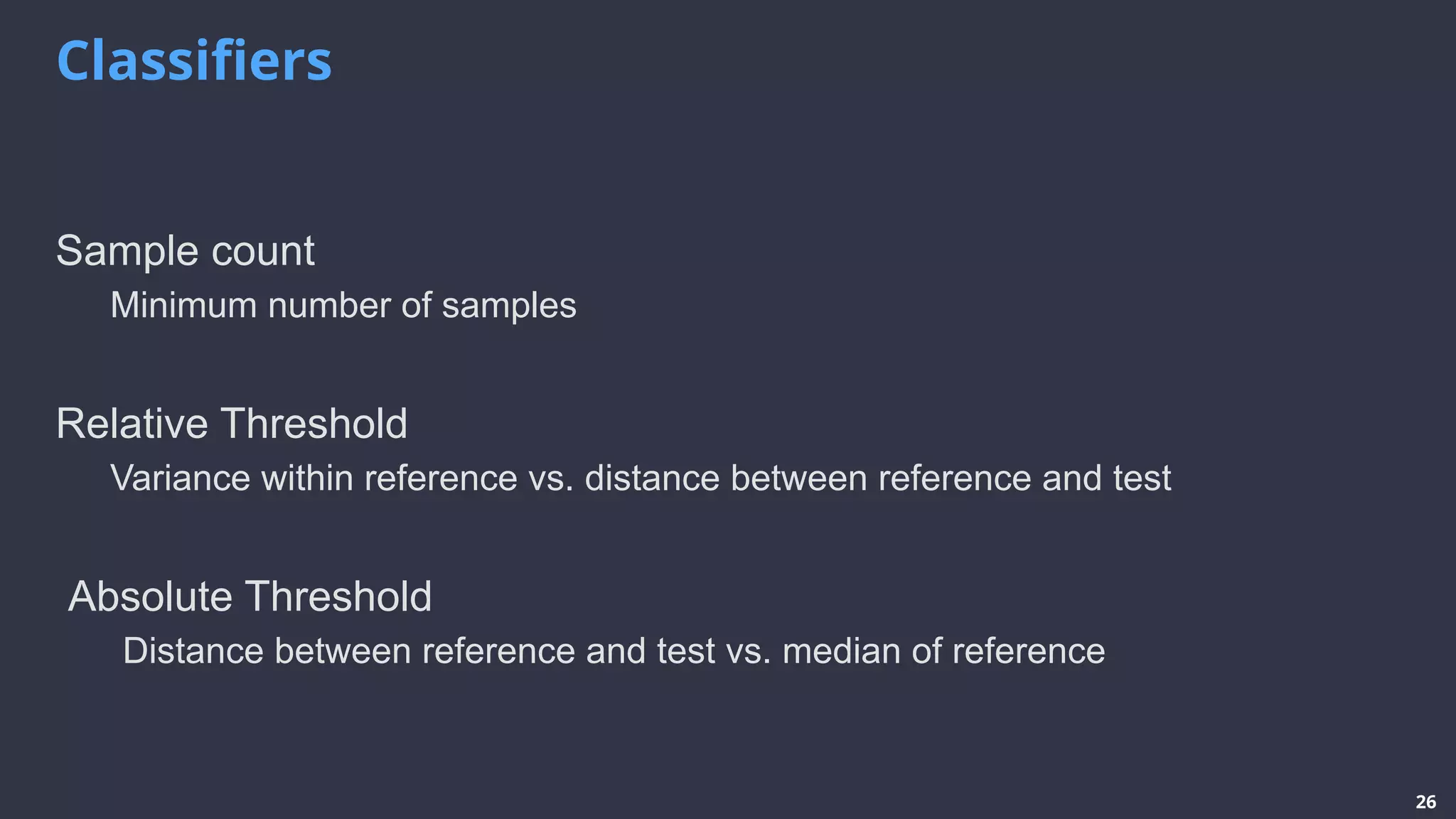 Classifiers

Sample count

Minimum number of samples

Relative Threshold

Variance within reference vs. distance between reference and test

Absolute Threshold

Distance between reference and test vs. median of reference

26